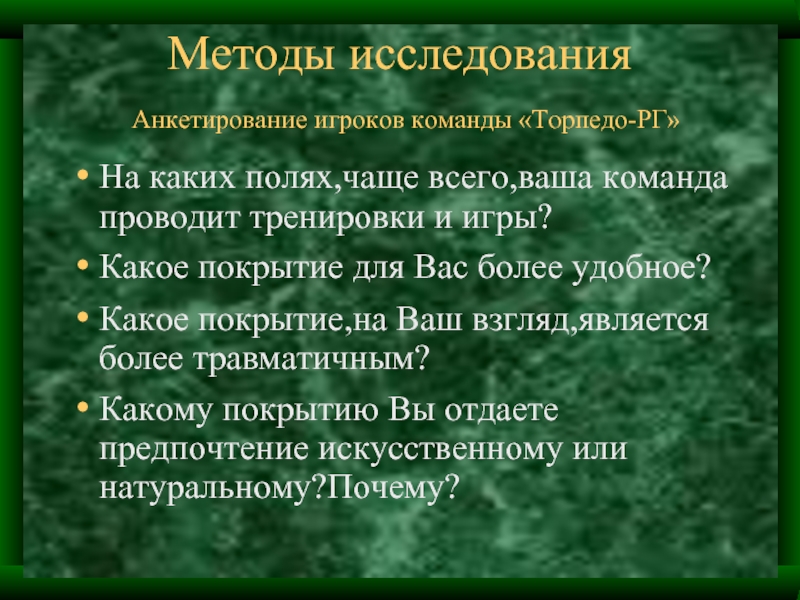 Методы исследования

Анкетирование игроков команды «Торпедо-РГ»

• На каких полях,чаще всего,ваша команда проводит тренировки и игры?
• Какое покрытие для Вас более удобное?
• Какое покрытие,на Ваш взгляд,является более травматичным?
• Какому покрытию Вы отдаете предпочтение искусственному или натуральному?Почему?